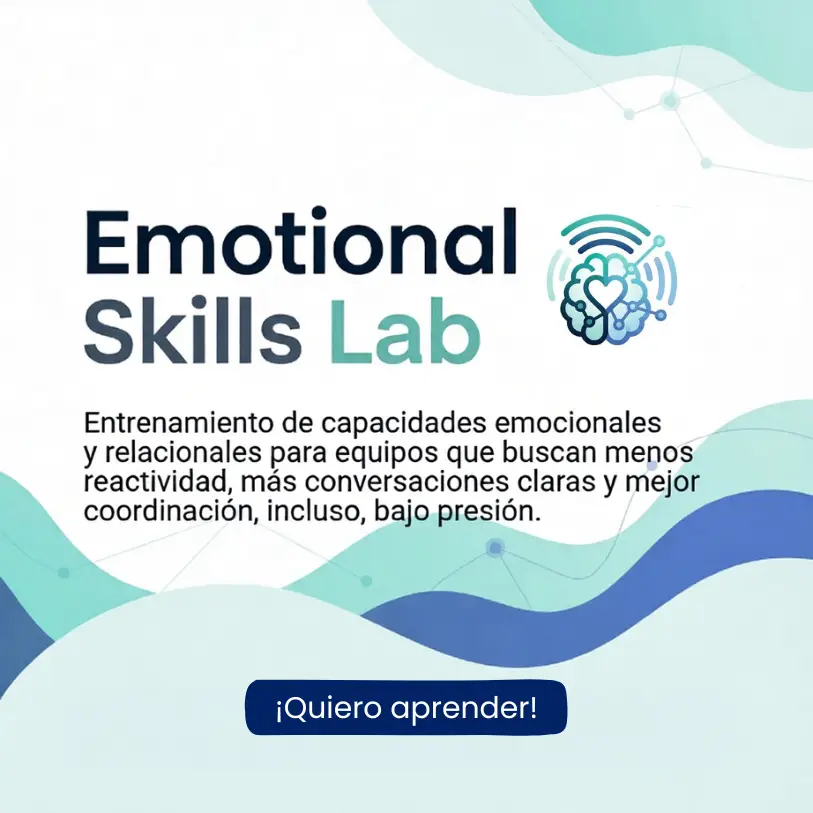 Emotional Skills Lab

Entrenamiento de capacidades emocionales y relacionales para equipos que buscan menos reactividad, más conversaciones claras y mejor coordinación, incluso, bajo presión.

¡Quiero aprender!